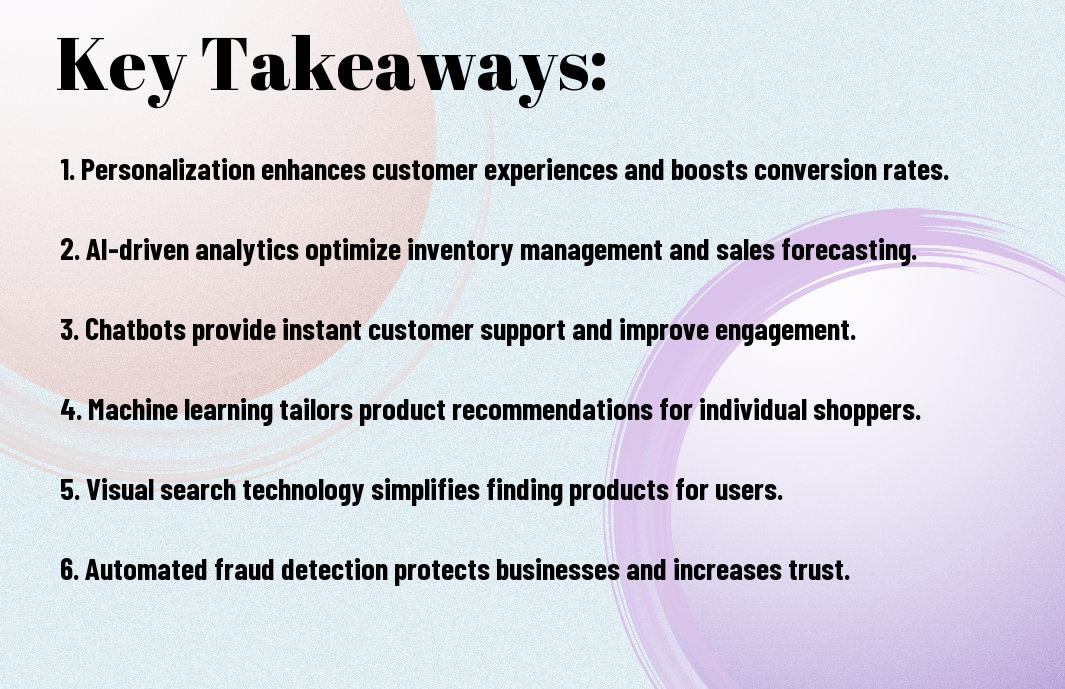 Key Takeaways:

1. Personalization enhances customer experiences and boosts conversion rates.

2. AI-driven analytics optimize inventory management and sales forecasting.

3. Chatbots provide instant customer support and improve engagement.

4. Machine learning tailors product recommendations for individual shoppers.

5. Visual search technology simplifies finding products for users.

6. Automated fraud detection protects businesses and increases trust.